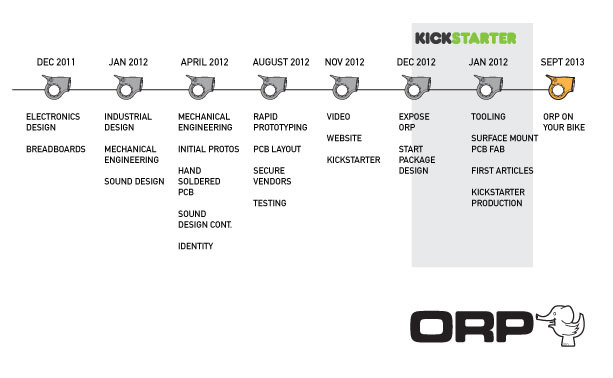 KICKSTARTER

DEC 2011

ELECTRONICS DESIGN

BREADBOARDS

JAN 2012

INDUSTRIAL DESIGN

MECHANICAL ENGINEERING

SOUND DESIGN

APRIL 2012

MECHANICAL ENGINEERING

INITIAL PROTOS

HAND SOLDERED PCB

SOUND DESIGN CONT.

IDENTITY

AUGUST 2012

RAPID PROTOTYPING

PCB LAYOUT

SECURE VENDORS

TESTING

NOV 2012

VIDEO

WEBSITE

KICKSTARTER

DEC 2012

EXPOSE ORP

START PACKAGE DESIGN

JAN 2012

TOOLING

SURFACE MOUNT PCB FAB

FIRST ARTICLES

KICKSTARTER PRODUCTION

SEPT 2013

ORP ON YOUR BIKE

ORP